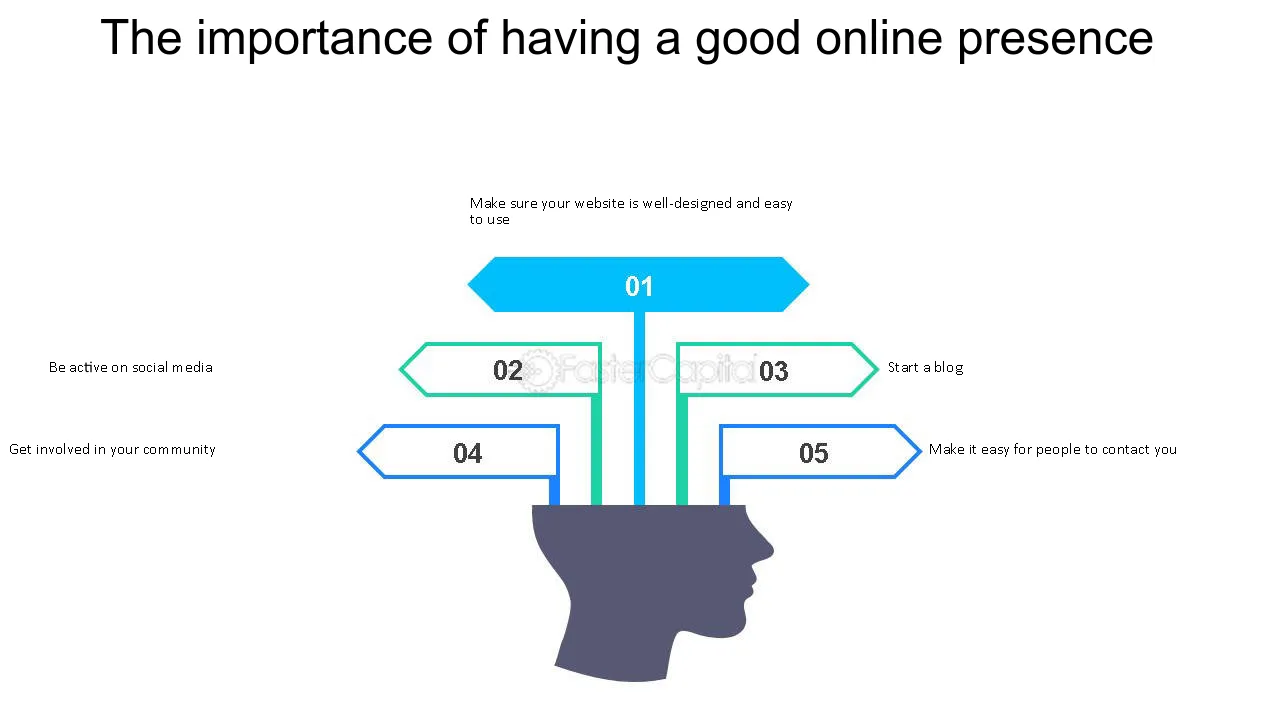 The importance of having a good online presence

Make sure your website is well-designed and easy to use

01

Be active on social media

02

03

Start a blog

Get involved in your community

04

05

Make it easy for people to contact you

FasterCapital